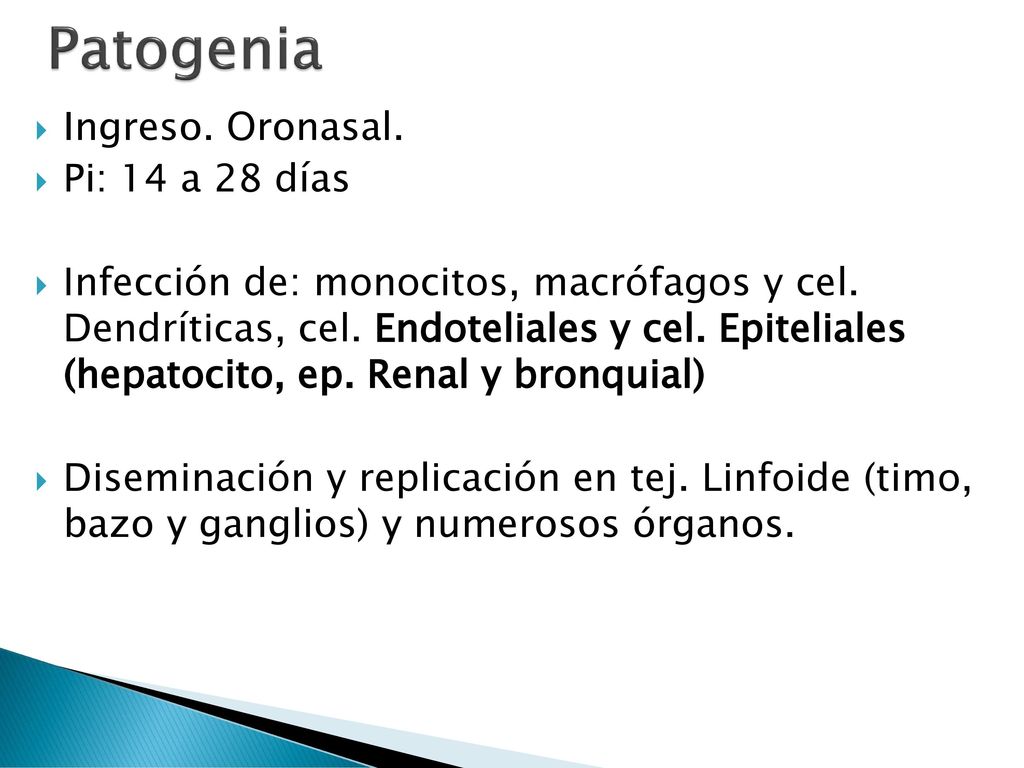 Patogenia

Ingreso. Oronasal.
Pi: 14 a 28 días

Infección de: monocitos, macrófagos y cel. Dendríticas, cel. Endoteliales y cel. Epiteliales (hepatocito, ep. Renal y bronquial)

Diseminación y replicación en tej. Linfoide (timo, bazo y ganglios) y numerosos órganos.